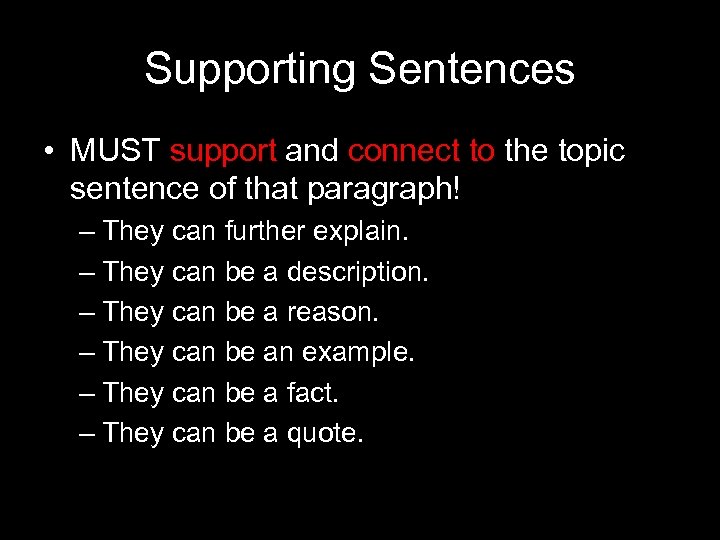 Supporting Sentences

• MUST support and connect to the topic sentence of that paragraph!
– They can further explain.
– They can be a description.
– They can be a reason.
– They can be an example.
– They can be a fact.
– They can be a quote.